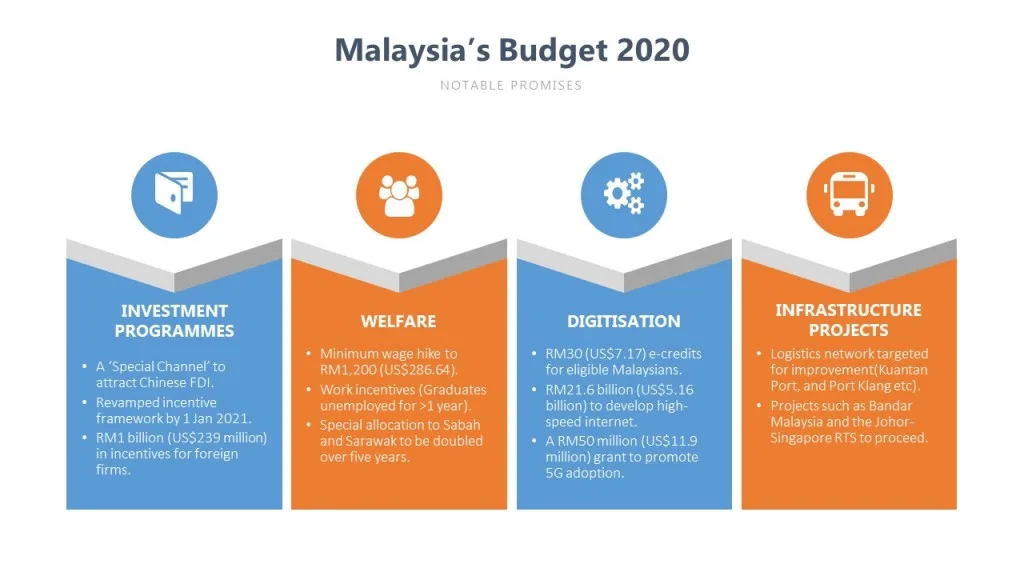 Malaysia's Budget 2020

NOTABLE PROMISES

INVESTMENT PROGRAMMES

• A 'Special Channel' to attract Chinese FDI.
• Revamped incentive framework by 1 Jan 2021.
• RM1 billion (US$239 million) in incentives for foreign firms.

WELFARE

• Minimum wage hike to RM1,200 (US$286.64).
• Work incentives (Graduates unemployed for >1 year).
• Special allocation to Sabah and Sarawak to be doubled over five years.

DIGITISATION

• RM30 (US$7.17) e-credits for eligible Malaysians.
• RM21.6 billion (US$5.16 billion) to develop high-speed internet.
• A RM50 million (US$11.9 million) grant to promote 5G adoption.

INFRASTRUCTURE PROJECTS

• Logistics network targeted for improvement(Kuantan Port, and Port Klang etc).
• Projects such as Bandar Malaysia and the Johor-Singapore RTS to proceed.